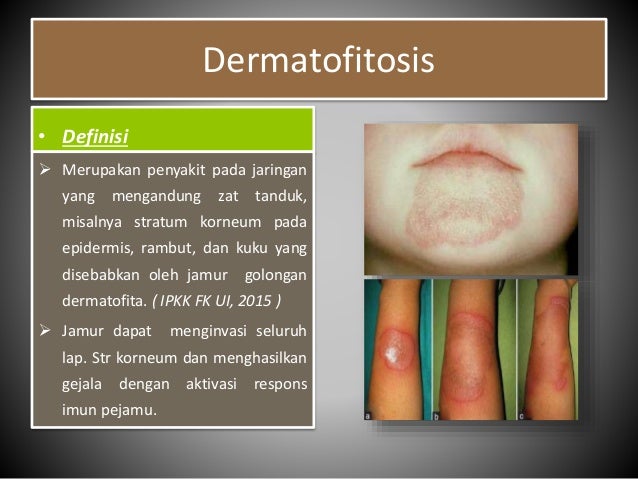 Dermatofitosis

• Definisi

➢ Merupakan penyakit pada jaringan yang mengandung zat tanduk, misalnya stratum korneum pada epidermis, rambut, dan kuku yang disebabkan oleh jamur golongan dermatofita. ( IPKK FK UI, 2015 )

➢ Jamur dapat menginvasi seluruh lap. Str korneum dan menghasilkan gejala dengan aktivasi respons imun pejamu.

a

b

c